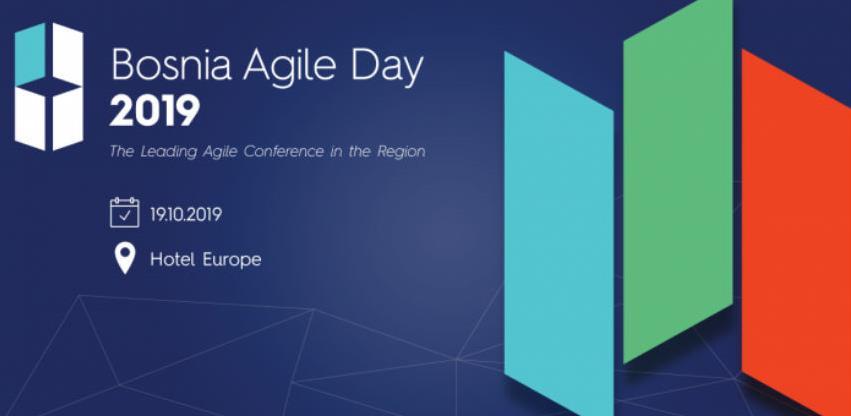 Bosnia Agile Day
2019
The Leading Agile Conference in the Region

19.10.2019

Hotel Europe